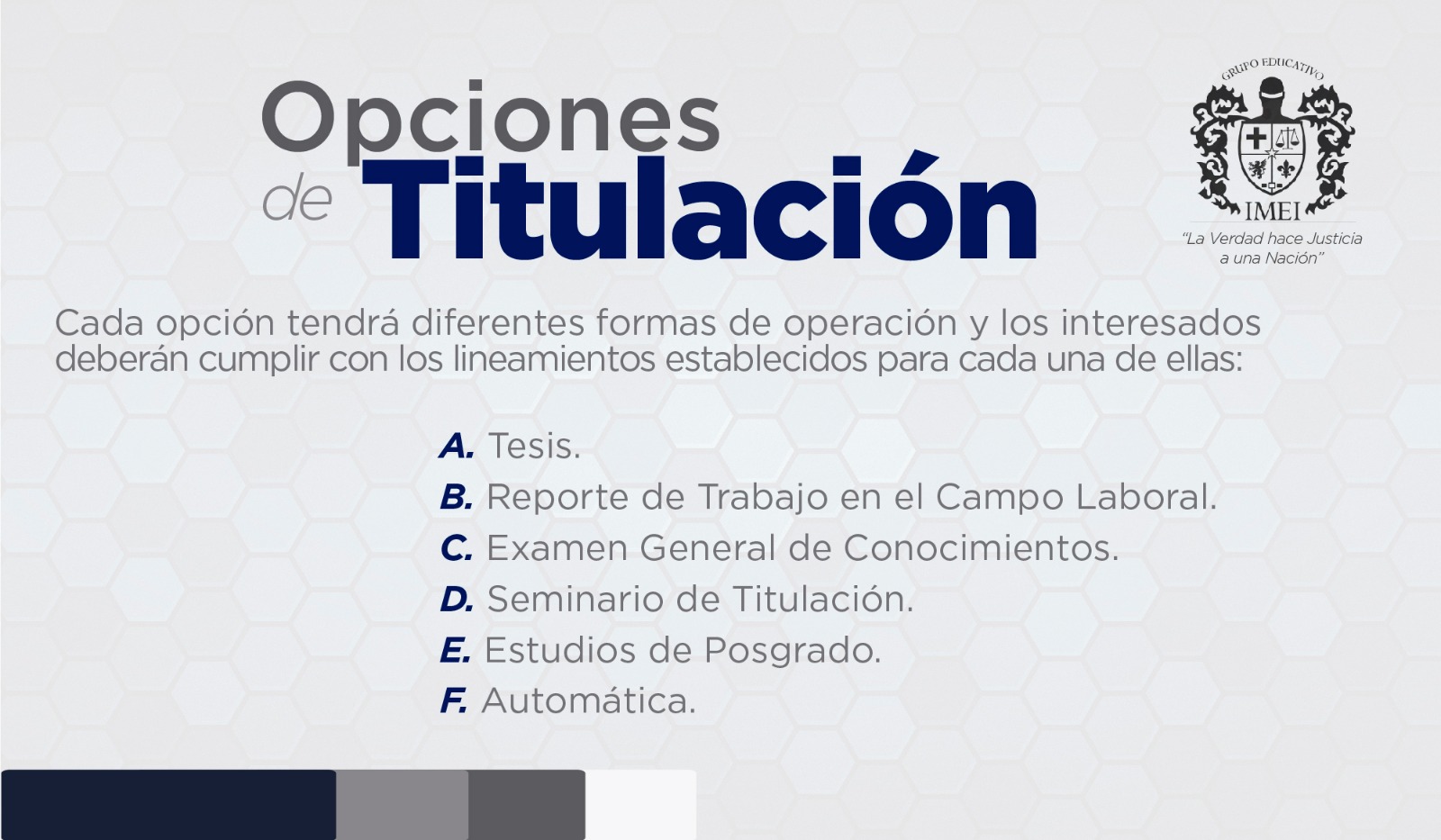 Opciones de Titulación

GRUPO EDUCATIVO
IMEI
"La Verdad hace Justicia a una Nación"

Cada opción tendrá diferentes formas de operación y los interesados deberán cumplir con los lineamientos establecidos para cada una de ellas:

A. Tesis.
B. Reporte de Trabajo en el Campo Laboral.
C. Examen General de Conocimientos.
D. Seminario de Titulación.
E. Estudios de Posgrado.
F. Automática.